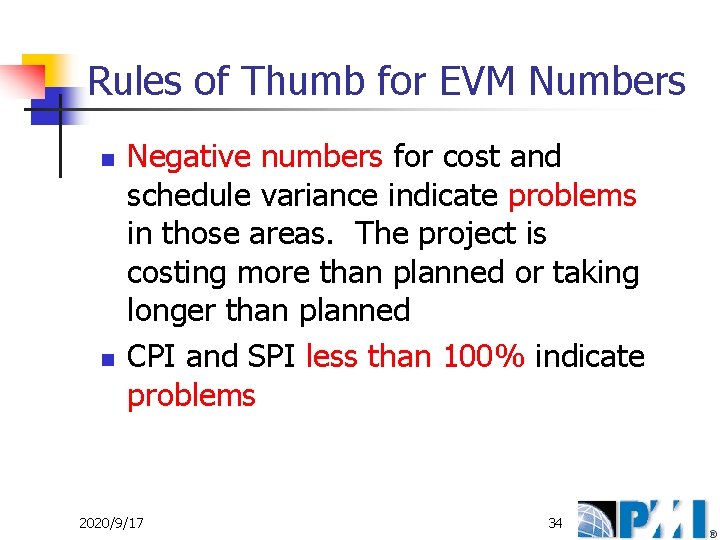 Rules of Thumb for EVM Numbers

- Negative numbers for cost and schedule variance indicate problems in those areas. The project is costing more than planned or taking longer than planned
- CPI and SPI less than 100% indicate problems

2020/9/17

34

PMI®